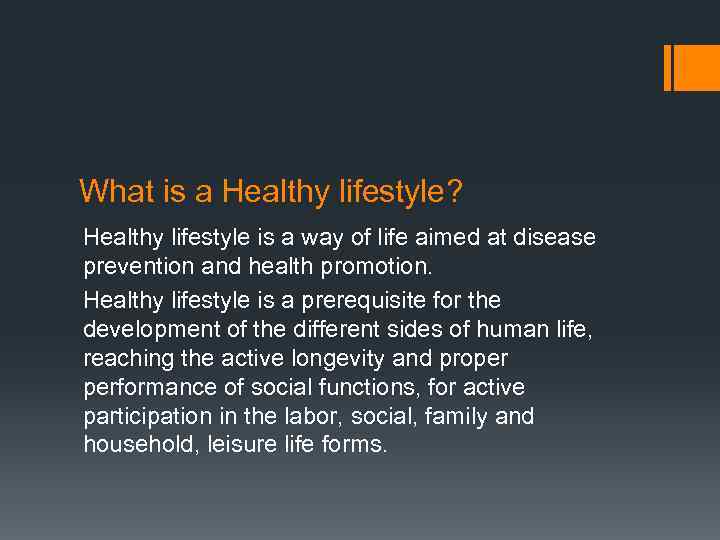 What is a Healthy lifestyle?

Healthy lifestyle is a way of life aimed at disease prevention and health promotion.

Healthy lifestyle is a prerequisite for the development of the different sides of human life, reaching the active longevity and proper performance of social functions, for active participation in the labor, social, family and household, leisure life forms.